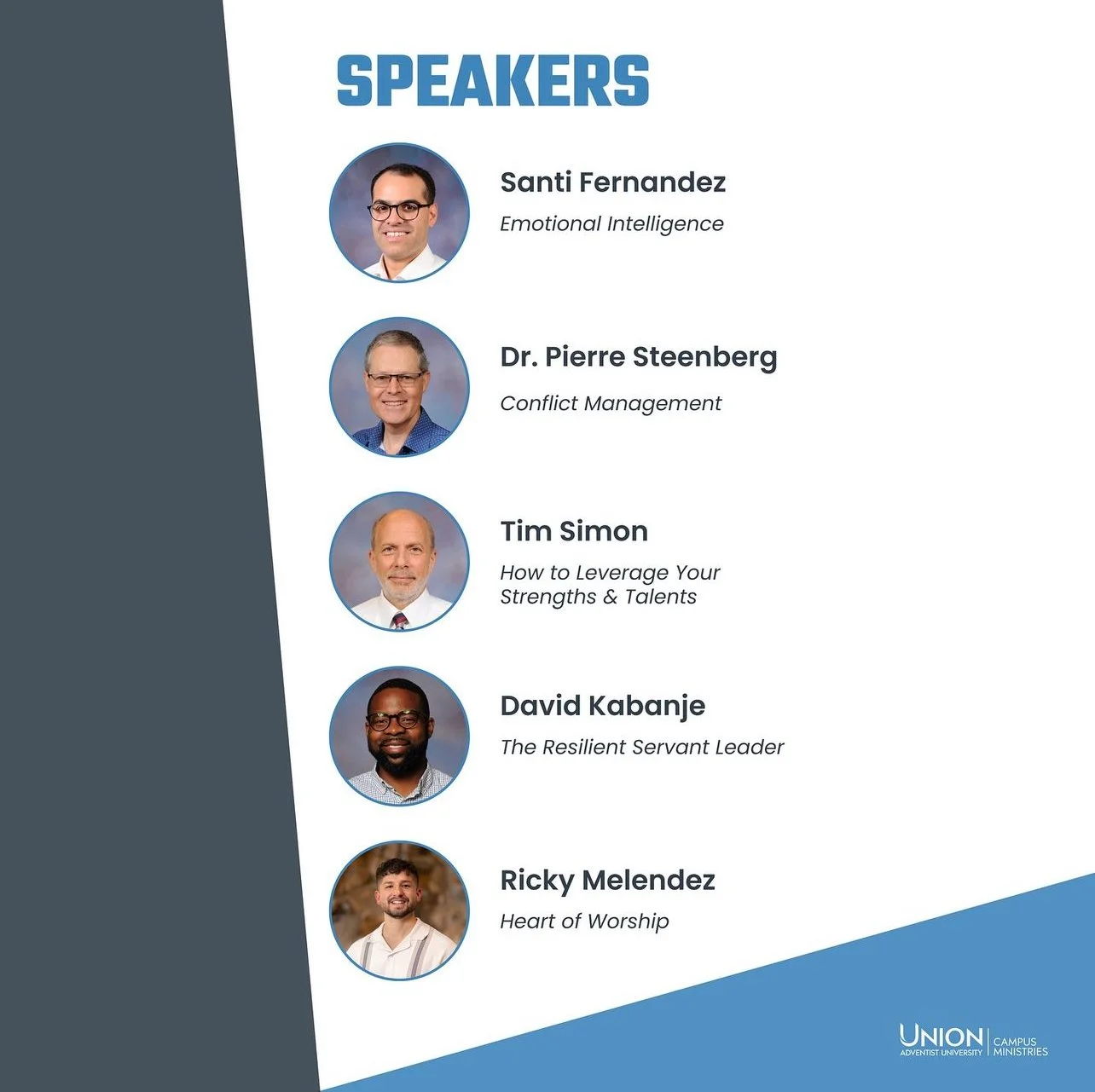 SPEAKERS

Santi Fernandez
Emotional Intelligence

Dr. Pierre Steenberg
Conflict Management

Tim Simon
How to Leverage Your Strengths & Talents

David Kabanje
The Resilient Servant Leader

Ricky Melendez
Heart of Worship

UNION ADVENTIST UNIVERSITY | CAMPUS MINISTRIES